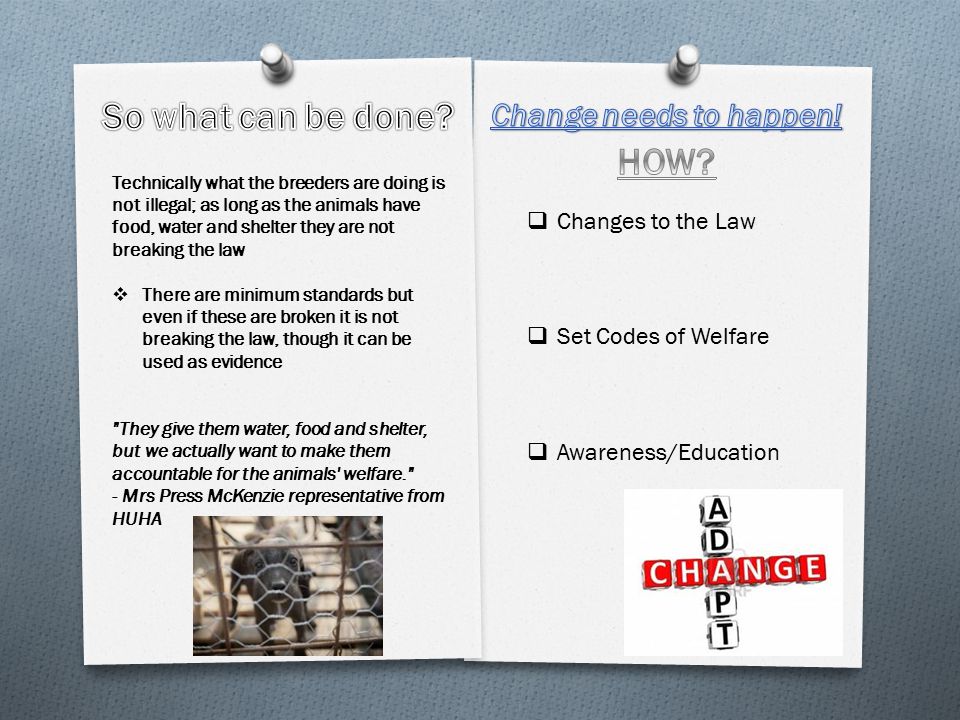 So what can be done?

Technically what the breeders are doing is not illegal; as long as the animals have food, water and shelter they are not breaking the law

❖ There are minimum standards but even if these are broken it is not breaking the law, though it can be used as evidence

"They give them water, food and shelter, but we actually want to make them accountable for the animals' welfare."
- Mrs Press McKenzie representative from HUHA

Change needs to happen!

HOW?

❑ Changes to the Law

❑ Set Codes of Welfare

❑ Awareness/Education

ADAPT

CHANGE